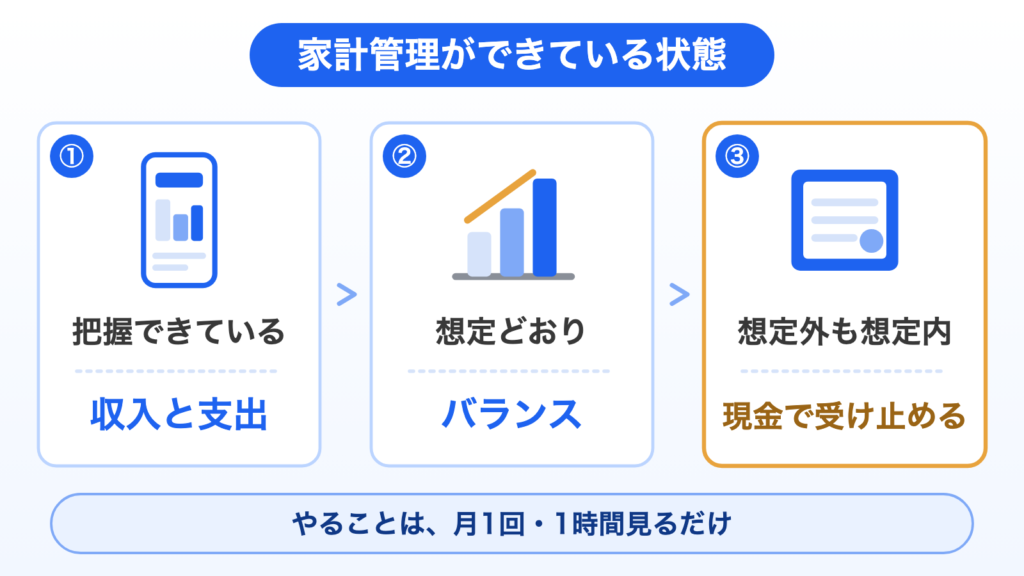 家計管理ができている状態

①

把握できている

収入と支出

>

②

想定どおり

バランス

>

③

想定外も想定内

現金で受け止める

やることは、月1回・1時間見るだけ